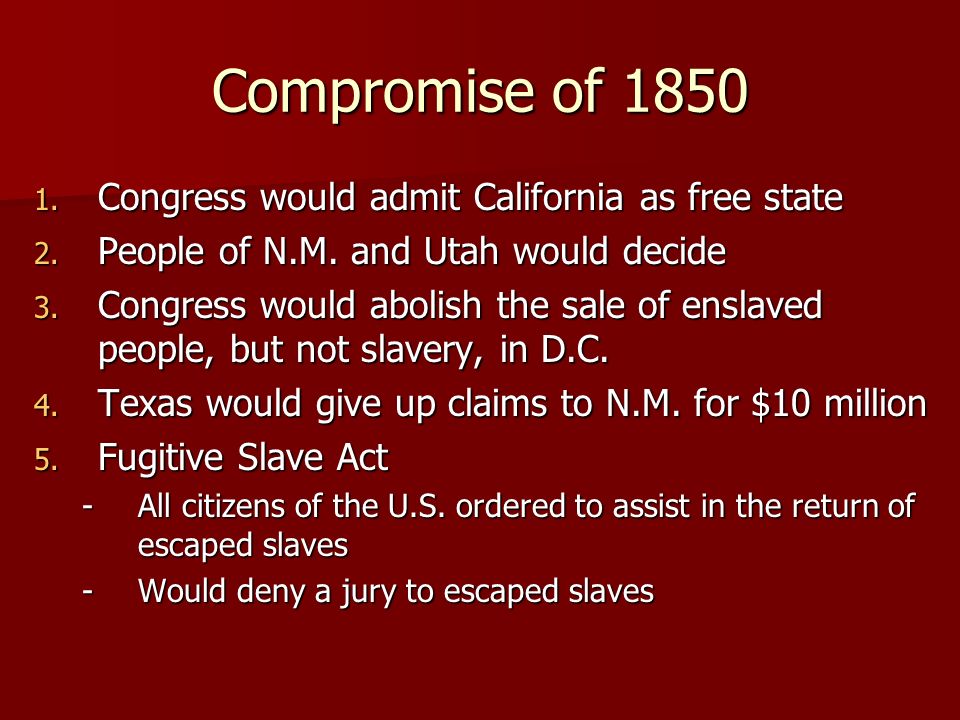 Compromise of 1850

1. Congress would admit California as free state
2. People of N.M. and Utah would decide
3. Congress would abolish the sale of enslaved people, but not slavery, in D.C.
4. Texas would give up claims to N.M. for \$10 million
5. Fugitive Slave Act
- All citizens of the U.S. ordered to assist in the return of escaped slaves
- Would deny a jury to escaped slaves